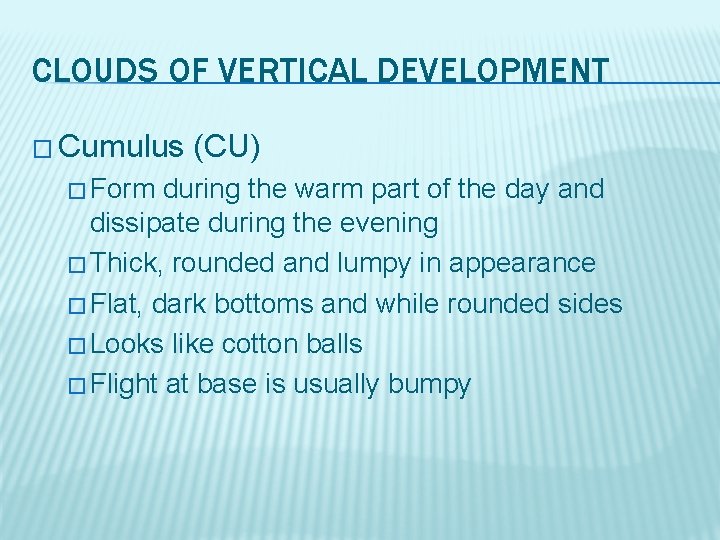 CLOUDS OF VERTICAL DEVELOPMENT

□ Cumulus (CU)

□ Form during the warm part of the day and dissipate during the evening

□ Thick, rounded and lumpy in appearance

□ Flat, dark bottoms and while rounded sides

□ Looks like cotton balls

□ Flight at base is usually bumpy